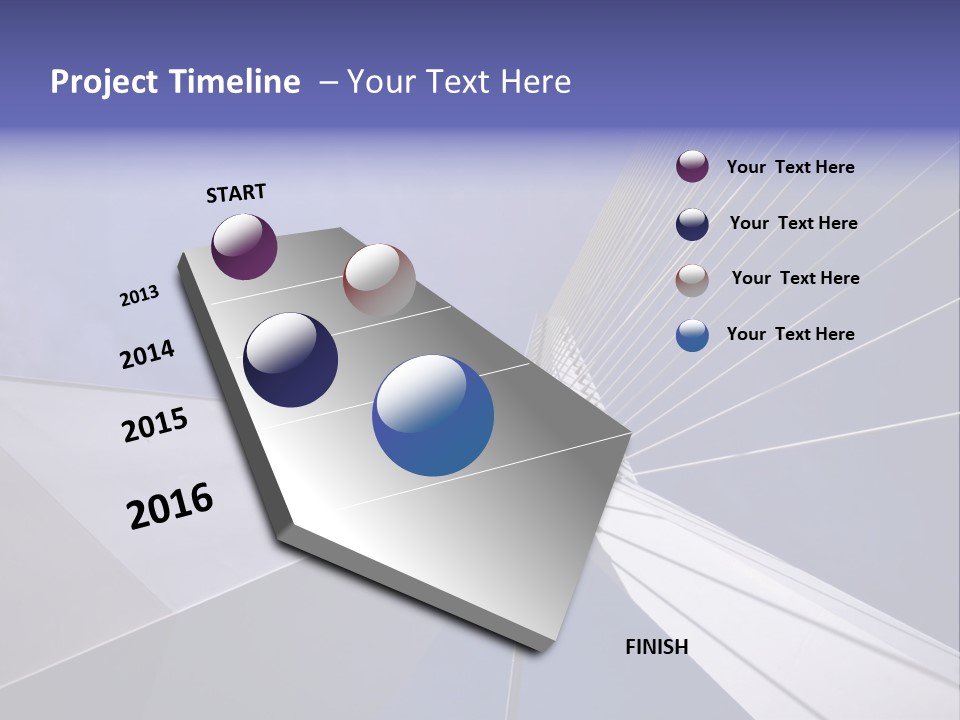 Project Timeline – Your Text Here

START

2013

2014

2015

2016

FINISH

Your Text Here

Your Text Here

Your Text Here

Your Text Here